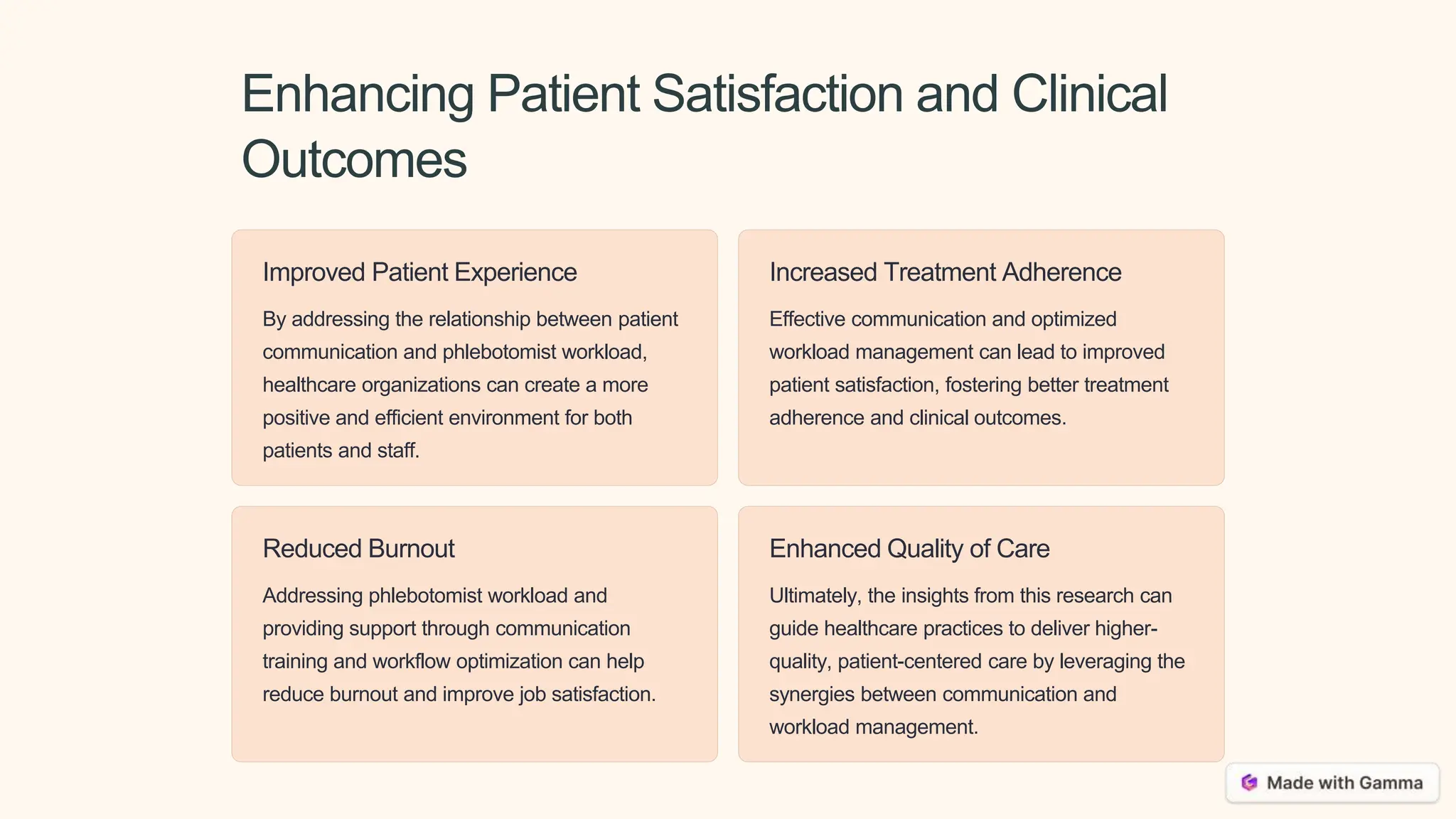 Enhancing Patient Satisfaction and Clinical Outcomes

Improved Patient Experience

By addressing the relationship between patient communication and phlebotomist workload, healthcare organizations can create a more positive and efficient environment for both patients and staff.

Increased Treatment Adherence

Effective communication and optimized workload management can lead to improved patient satisfaction, fostering better treatment adherence and clinical outcomes.

Reduced Burnout

Addressing phlebotomist workload and providing support through communication training and workflow optimization can help reduce burnout and improve job satisfaction.

Enhanced Quality of Care

Ultimately, the insights from this research can guide healthcare practices to deliver higher-quality, patient-centered care by leveraging the synergies between communication and workload management.

Made with Gamma